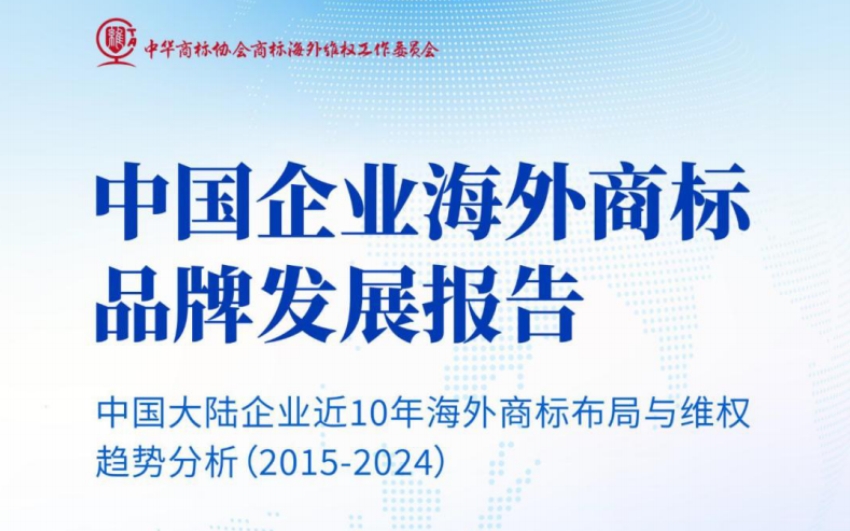 中华商标协会商标海外维权工作委员会

中国企业海外商标品牌发展报告

中国大陆企业近10年海外商标布局与维权趋势分析（2015-2024）